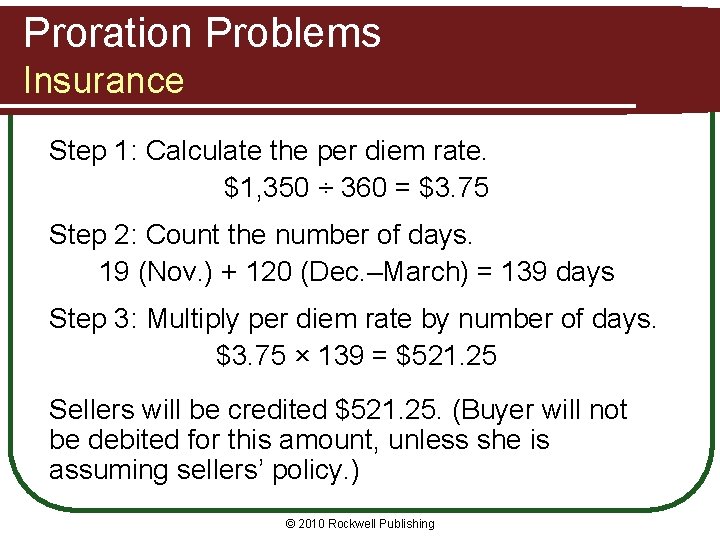 Proration Problems
Insurance

Step 1: Calculate the per diem rate.
$\$1,350 \div 360 = \$3.75$

Step 2: Count the number of days.
19 (Nov.) + 120 (Dec.–March) = 139 days

Step 3: Multiply per diem rate by number of days.
$\$3.75 \times 139 = \$521.25$

Sellers will be credited $521.25. (Buyer will not be debited for this amount, unless she is assuming sellers' policy.)

© 2010 Rockwell Publishing